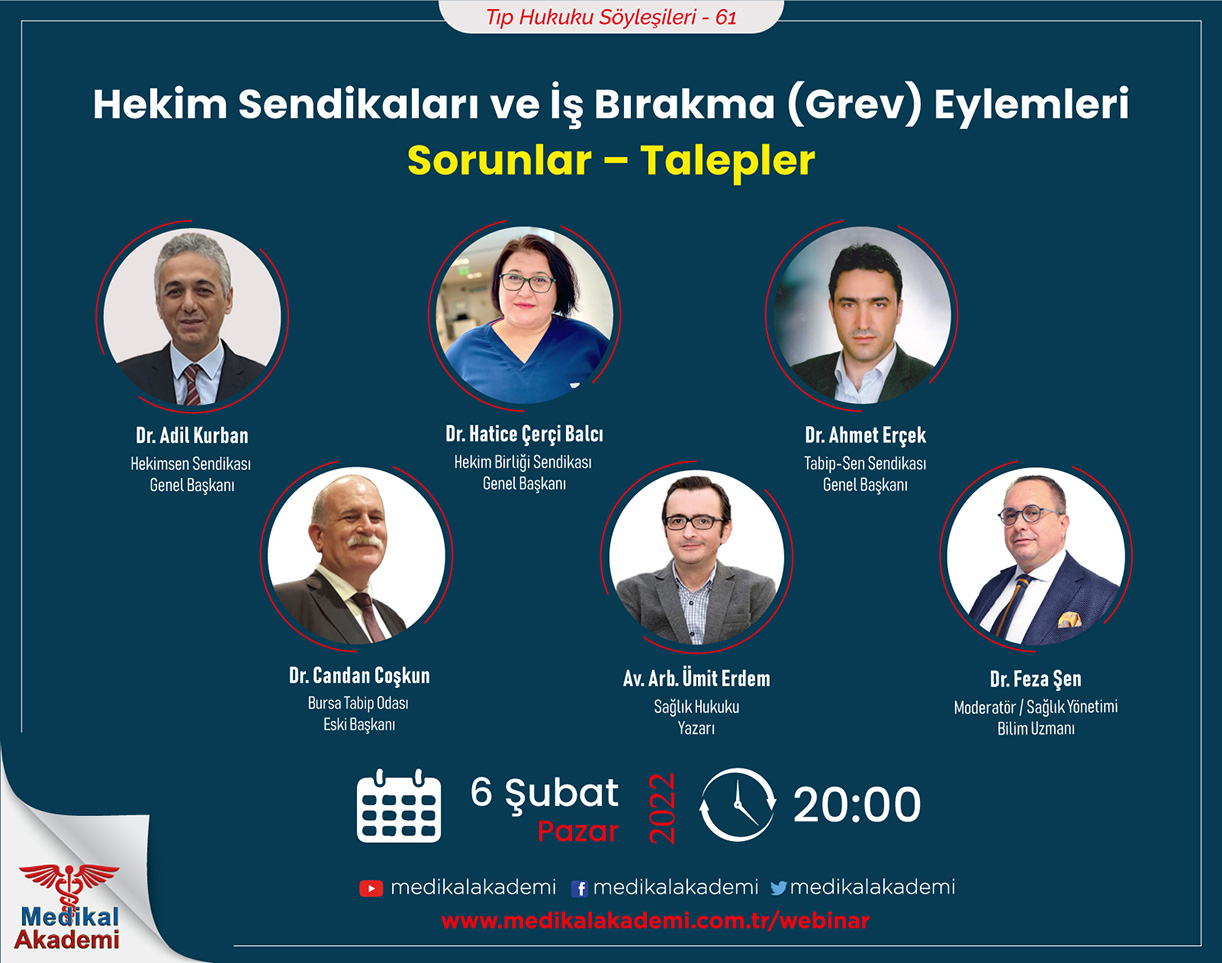 Tıp Hukuku Söyleşileri - 61

Hekim Sendikaları ve İş Bırakma (Grev) Eylemleri
Sorunlar – Talepler

Dr. Adil Kurban
Hekimsen Sendikası
Genel Başkanı

Dr. Hatice Çerçi Balcı
Hekim Birliği Sendikası
Genel Başkanı

Dr. Ahmet Erçek
Tabip-Sen Sendikası
Genel Başkanı

Dr. Candan Coşkun
Bursa Tabip Odası
Eski Başkanı

Av. Arb. Ümit Erdem
Sağlık Hukuku
Yazarı

Dr. Feza Şen
Moderatör / Sağlık Yönetimi
Bilim Uzmanı

6 Şubat
Pazar
2022
20:00

medikalakademi medikalakademi medikalakademi
www.medikalakademi.com.tr/webinar

Medikal
Akademi